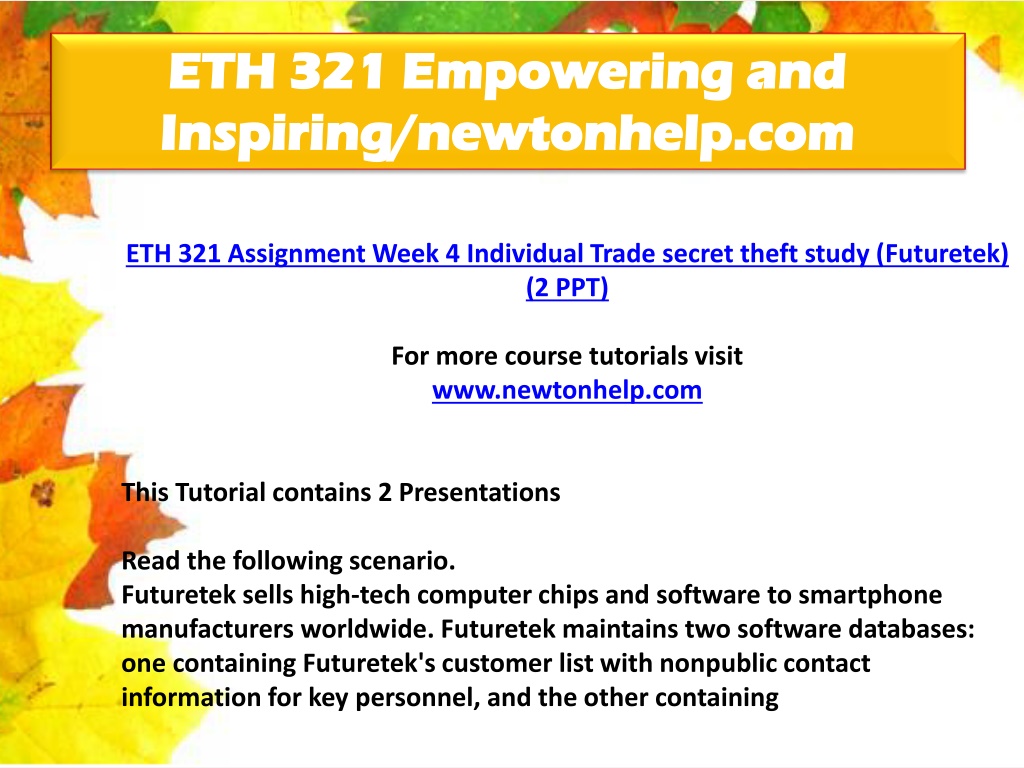 ETH 321 Empowering and Inspiring/newtonhelp.com

ETH 321 Assignment Week 4 Individual Trade secret theft study (Futuretek) (2 PPT)

For more course tutorials visit
www.newtonhelp.com

This Tutorial contains 2 Presentations

Read the following scenario.
Futuretek sells high-tech computer chips and software to smartphone manufacturers worldwide. Futuretek maintains two software databases: one containing Futuretek's customer list with nonpublic contact information for key personnel, and the other containing